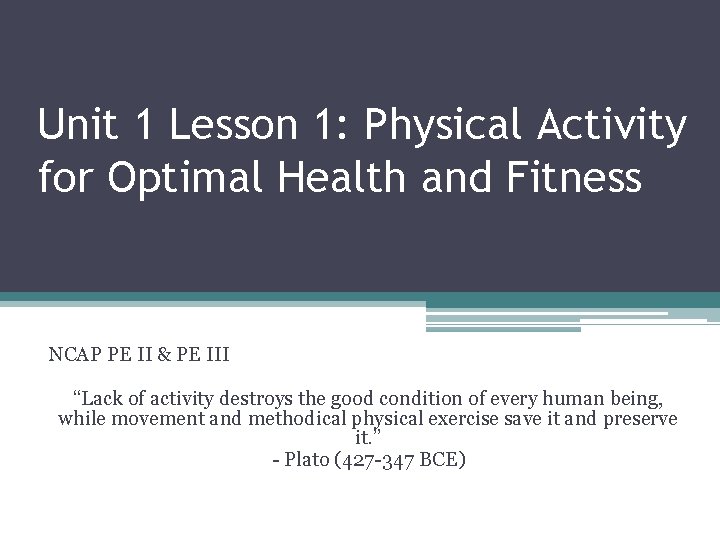 Unit 1 Lesson 1: Physical Activity for Optimal Health and Fitness

NCAP PE II & PE III

“Lack of activity destroys the good condition of every human being, while movement and methodical physical exercise save it and preserve it.”
- Plato (427-347 BCE)